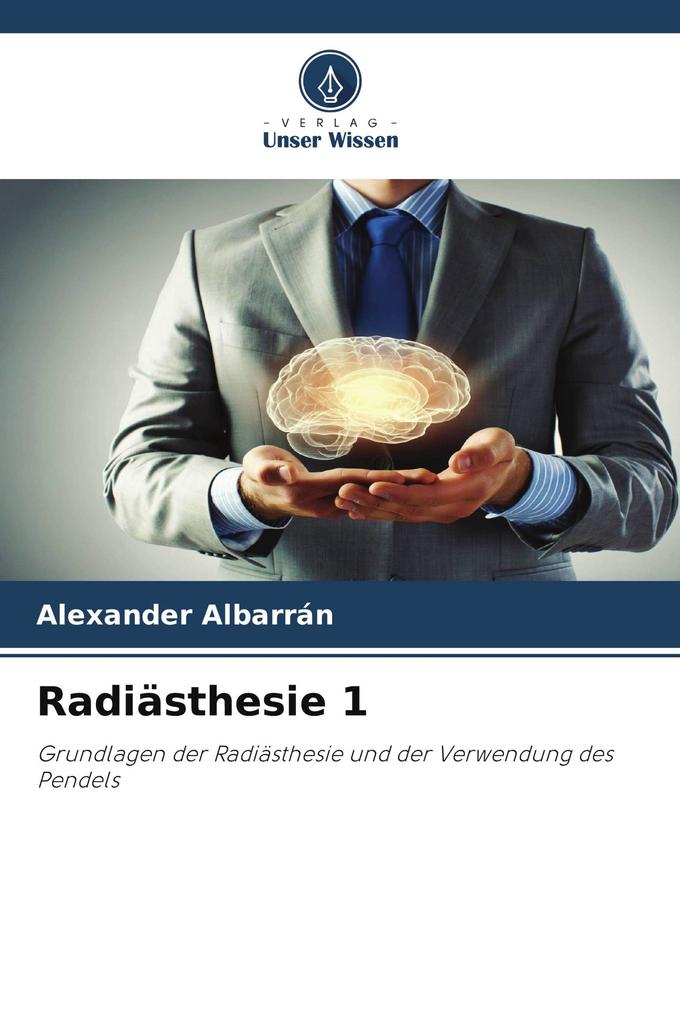 - VERLAG -
Unser Wissen

Alexander Albarrán

Radiästhesie 1

Grundlagen der Radiästhesie und der Verwendung des Pendels